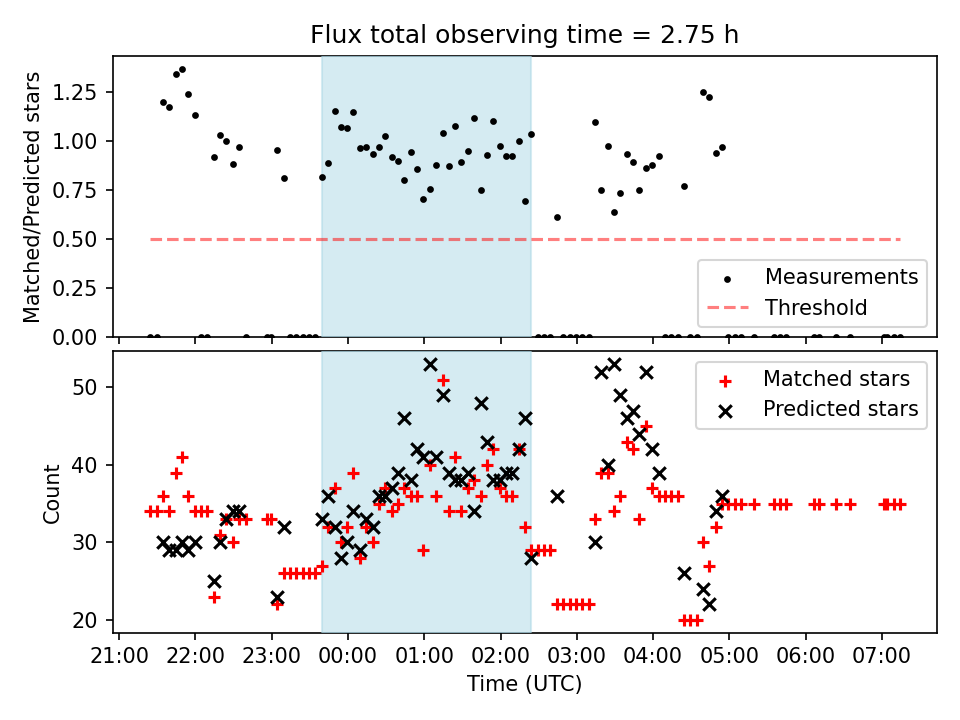 Flux total observing time = 2.75 h

Matched/Predicted stars

1.25
1.00
0.75
0.50
0.25
0.00

Measurements
Threshold

Count

50
40
30
20

Matched stars
Predicted stars

21:00 22:00 23:00 00:00 01:00 02:00 03:00 04:00 05:00 06:00 07:00

Time (UTC)